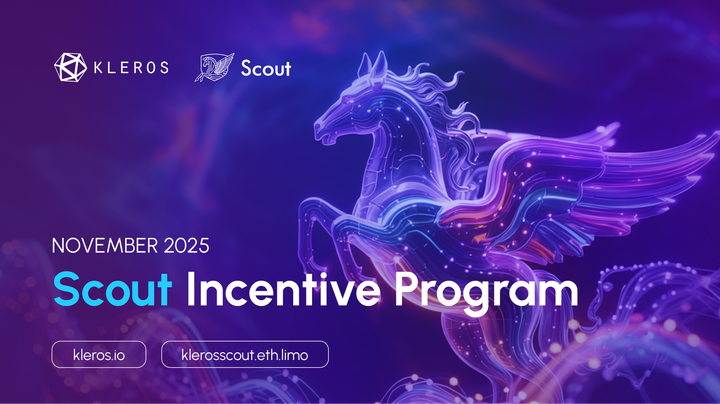 KLEROS

Scout

NOVEMBER 2025

Scout Incentive Program

kleros.io

klerosscout.eth.limo